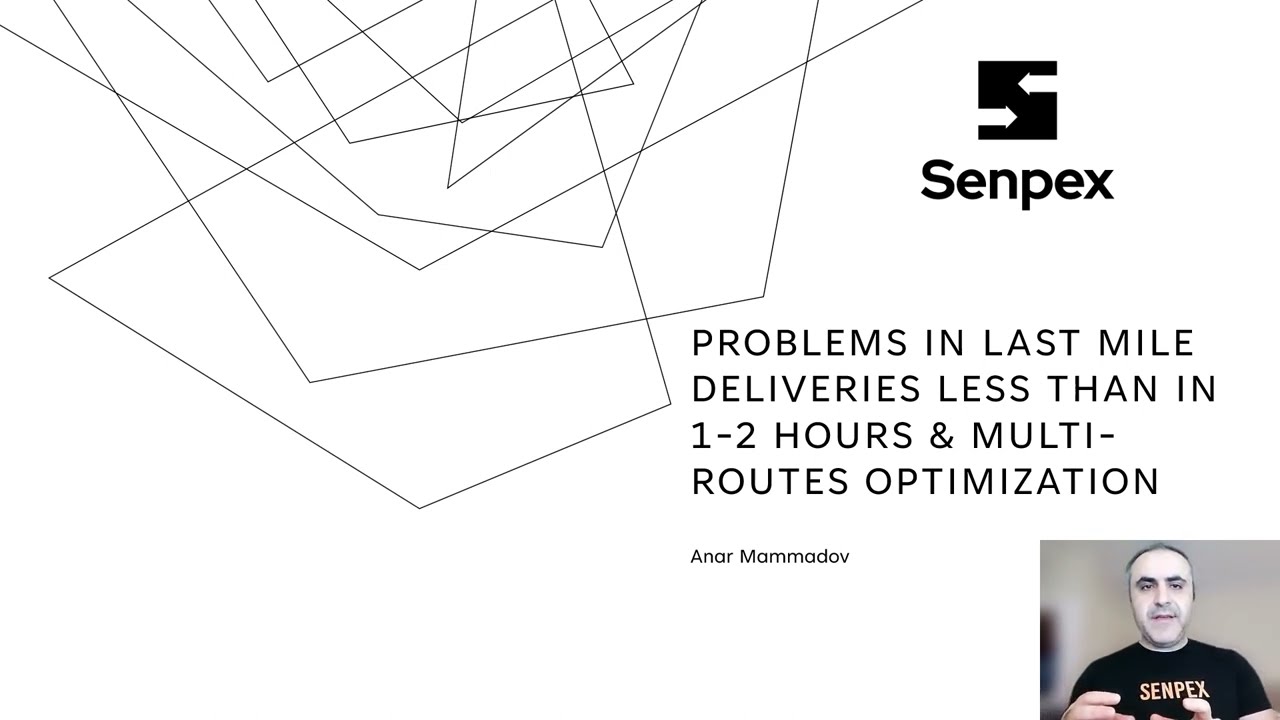 Senpex

PROBLEMS IN LAST MILE DELIVERIES LESS THAN IN 1-2 HOURS & MULTI-ROUTES OPTIMIZATION

Anar Mammadov

SENPEX